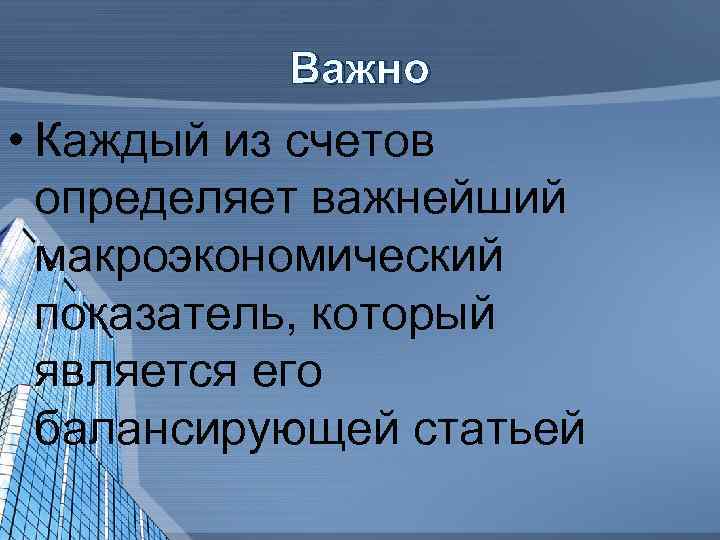 Важно

• Каждый из счетов определяет важнейший макроэкономический показатель, который является его балансирующей статьей